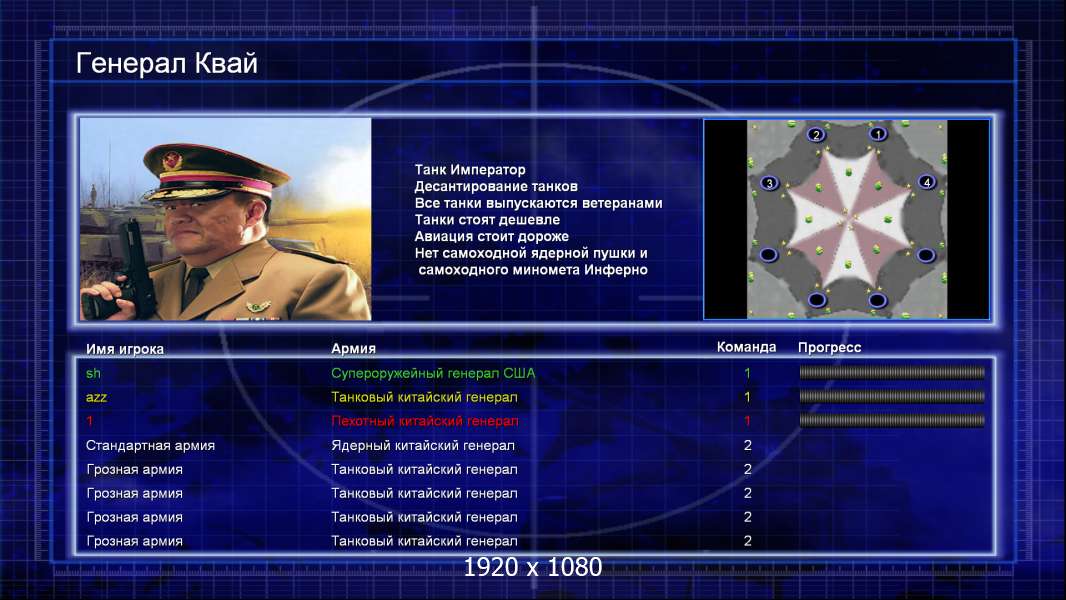 Генерал Квай

Танк Император
Десантирование танков
Все танки выпускаются ветеранами
Танки стоят дешевле
Авиация стоит дороже
Нет самоходной ядерной пушки и самоходного миномета Инферно

2 1 3 4

| Имя игрока | Армия | Команда | Прогресс |
|---|---|---|---|
| sh | Супероружейный генерал США | 1 | |
| azz | Танковый китайский генерал | 1 | |
| 1 | Пехотный китайский генерал | 1 | |
| Стандартная армия | Ядерный китайский генерал | 2 | |
| Грозная армия | Танковый китайский генерал | 2 | |
| Грозная армия | Танковый китайский генерал | 2 | |
| Грозная армия | Танковый китайский генерал | 2 | |
| Грозная армия | Танковый китайский генерал | 2 | |

1920 x 1080